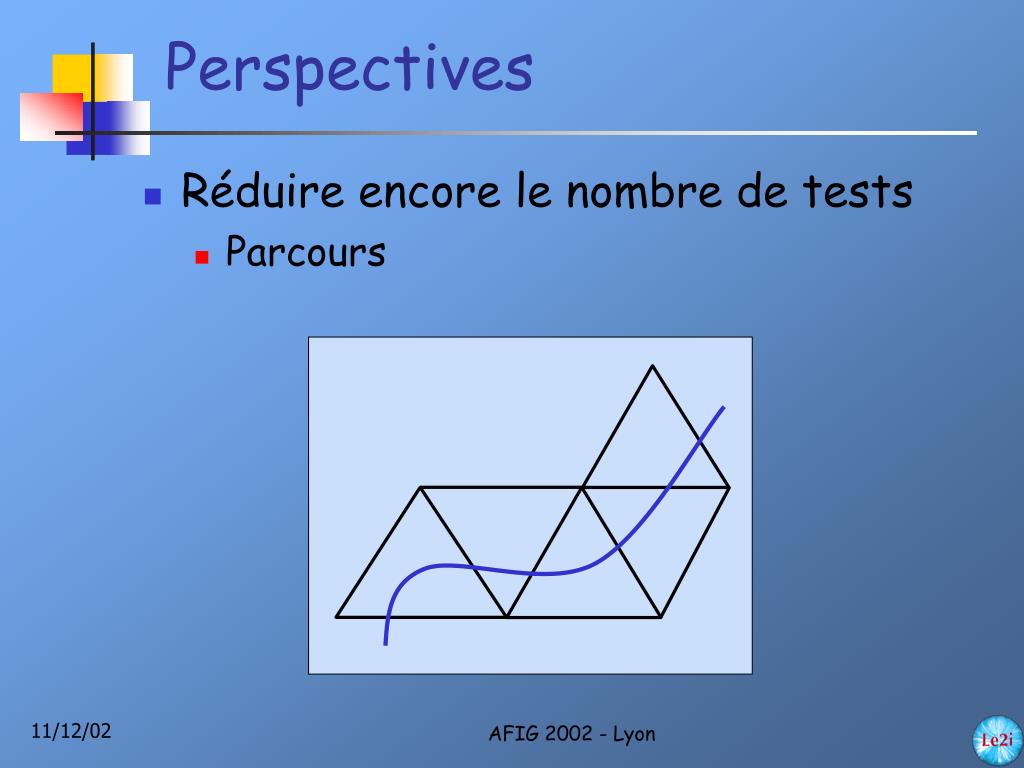 Perspectives

Réduire encore le nombre de tests

Parcours

11/12/02

AFIG 2002 - Lyon

Le2i